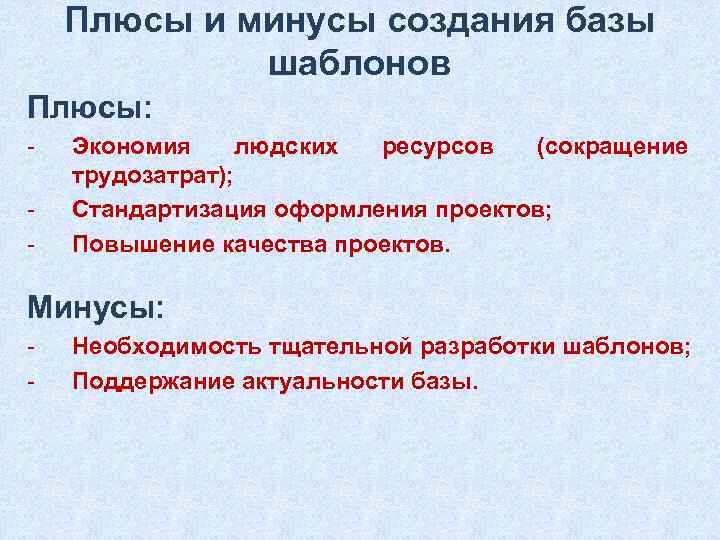 Плюсы и минусы создания базы шаблонов

Плюсы:

- Экономия людских ресурсов (сокращение трудозатрат);
- Стандартизация оформления проектов;
- Повышение качества проектов.

Минусы:

- Необходимость тщательной разработки шаблонов;
- Поддержание актуальности базы.